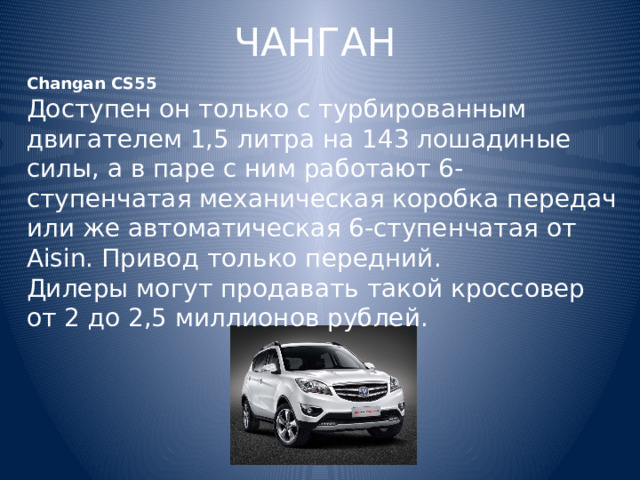 ЧАНГАН

Changan CS55

Доступен он только с турбированным двигателем 1,5 литра на 143 лошадиные силы, а в паре с ним работают 6-ступенчатая механическая коробка передач или же автоматическая 6-ступенчатая от Aisin. Привод только передний.
Дилеры могут продавать такой кроссовер от 2 до 2,5 миллионов рублей.